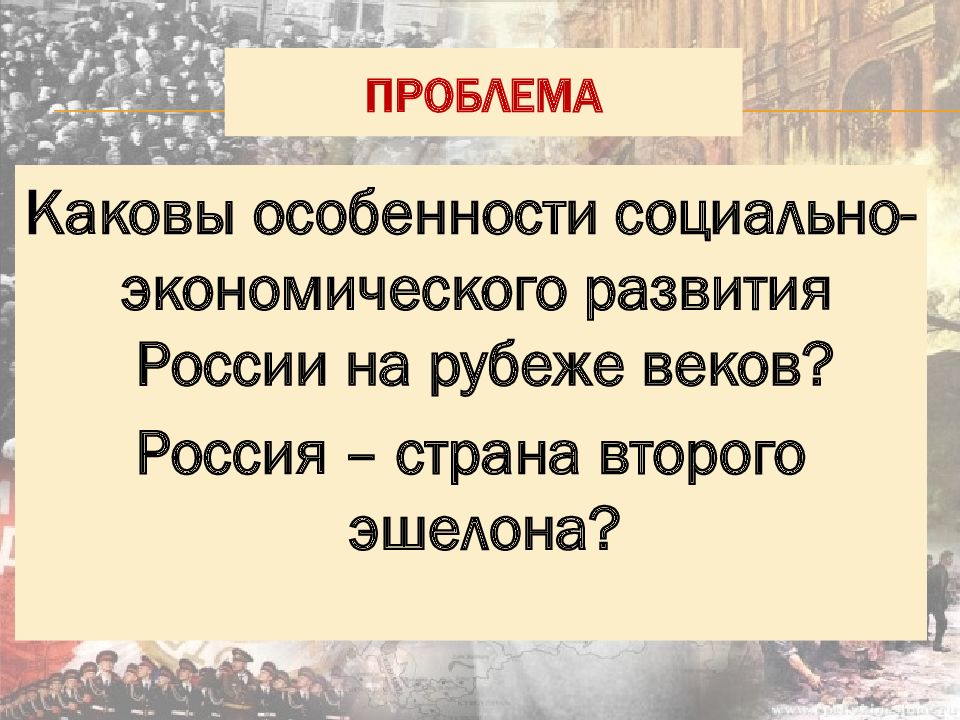 ПРОБЛЕМА

Каковы особенности социально-экономического развития России на рубеже веков?

Россия – страна второго эшелона?